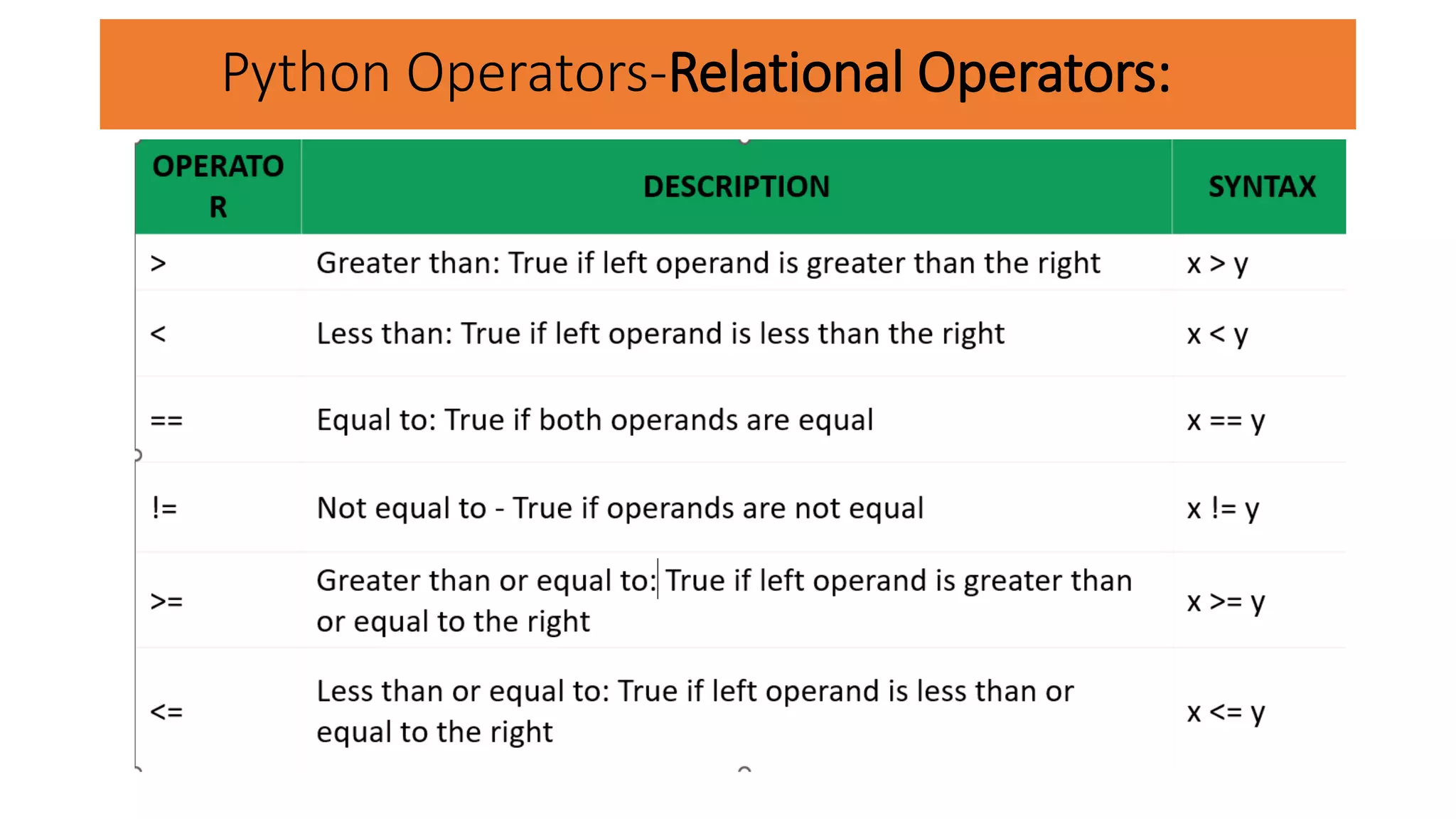 Python Operators-Relational Operators:

| OPERATOR | DESCRIPTION | SYNTAX |
|---|---|---|
| > | Greater than: True if left operand is greater than the right | x > y |
| < | Less than: True if left operand is less than the right | x < y |
| == | Equal to: True if both operands are equal | x == y |
| != | Not equal to - True if operands are not equal | x != y |
| >= | Greater than or equal to: True if left operand is greater than or equal to the right | x >= y |
| <= | Less than or equal to: True if left operand is less than or equal to the right | x <= y |